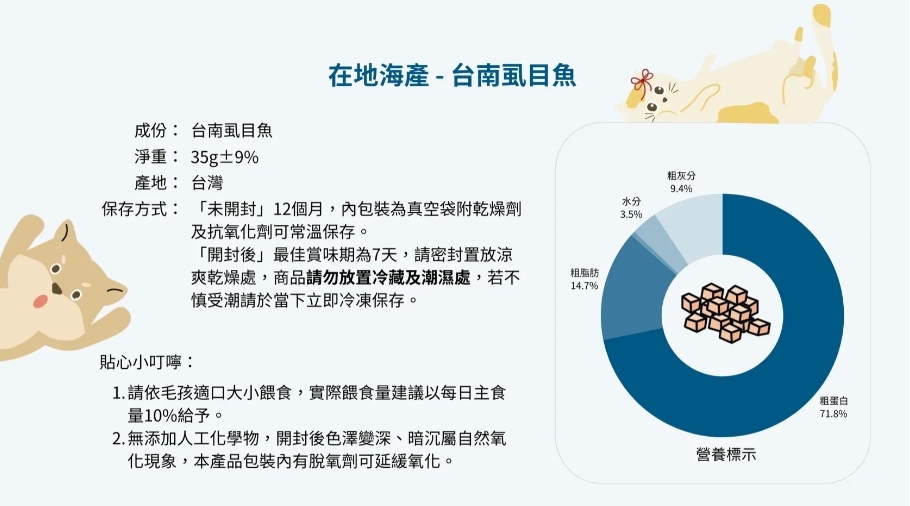 在地海產 - 台南虱目魚

成份： 台南虱目魚
淨重： 35g±9%
產地： 台灣
保存方式： 「未開封」12個月，內包裝為真空袋附乾燥劑及抗氧化劑可常溫保存。
「開封後」最佳賞味期為7天，請密封置放涼爽乾燥處，商品請勿放置冷藏及潮濕處，若不慎受潮請於當下立即冷凍保存。

貼心小叮嚀：

1. 請依毛孩適口大小餵食，實際餵食量建議以每日主食量10%給予。
2. 無添加人工化學物，開封後色澤變深、暗沉屬自然氧化現象，本產品包裝內有脫氧劑可延緩氧化。

粗灰分 9.4%
水分 3.5%
粗脂肪 14.7%
粗蛋白 71.8%

營養標示